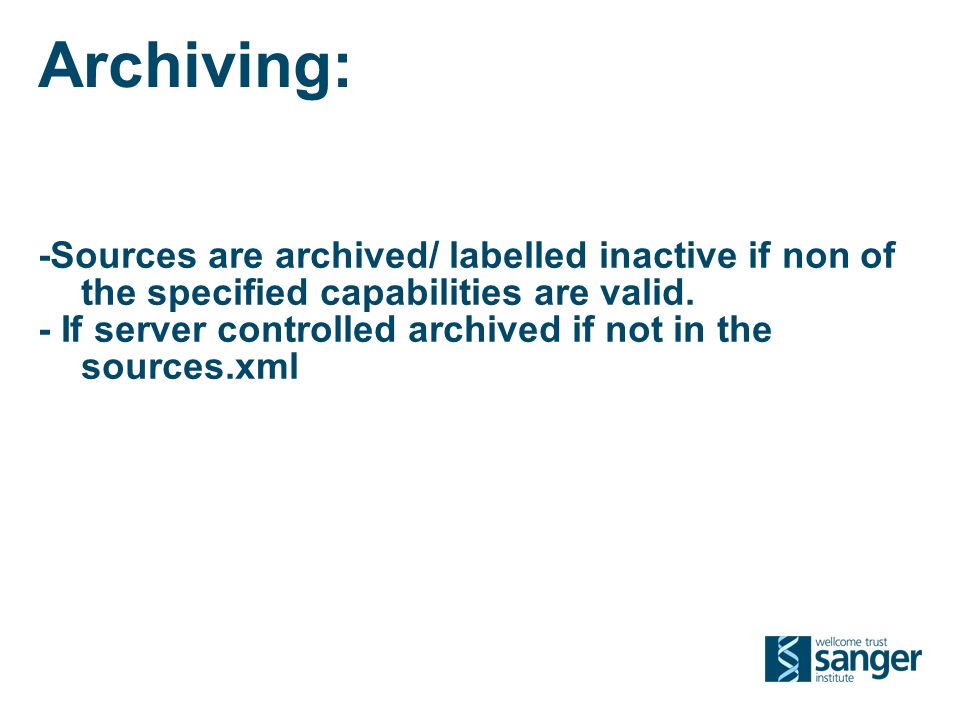 Archiving:

-Sources are archived/ labelled inactive if non of the specified capabilities are valid.
- If server controlled archived if not in the sources.xml

wellcome trust
sanger
institute